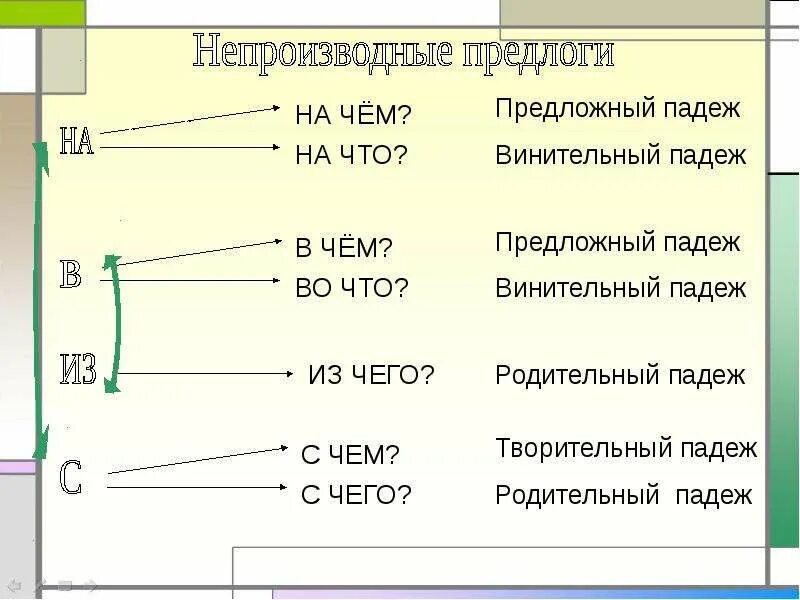 Непроизводные предлоги

НА
НА ЧЁМ? Предложный падеж
НА ЧТО? Винительный падеж

В
В ЧЁМ? Предложный падеж
ВО ЧТО? Винительный падеж

ИЗ
ИЗ ЧЕГО? Родительный падеж

С
С ЧЕМ? Творительный падеж
С ЧЕГО? Родительный падеж